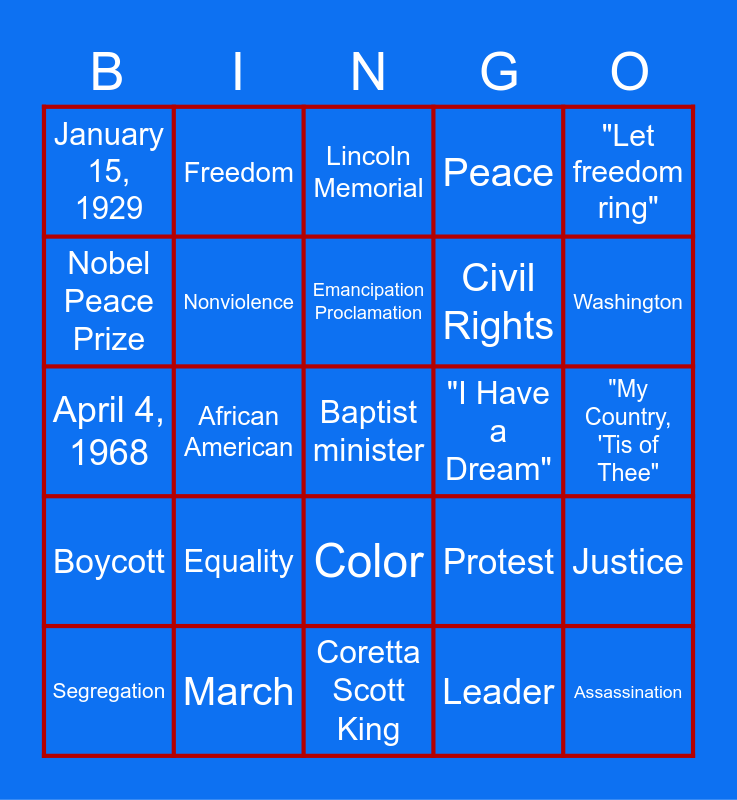 | B | I | N | G | O |
|---|---|---|---|---|
| January 15, 1929 | Freedom | Lincoln Memorial | Peace | "Let freedom ring" |
| Nobel Peace Prize | Nonviolence | Emancipation Proclamation | Civil Rights | Washington |
| April 4, 1968 | African American | Baptist minister | "I Have a Dream" | "My Country, 'Tis of Thee" |
| Boycott | Equality | Color | Protest | Justice |
| Segregation | March | Coretta Scott King | Leader | Assassination |